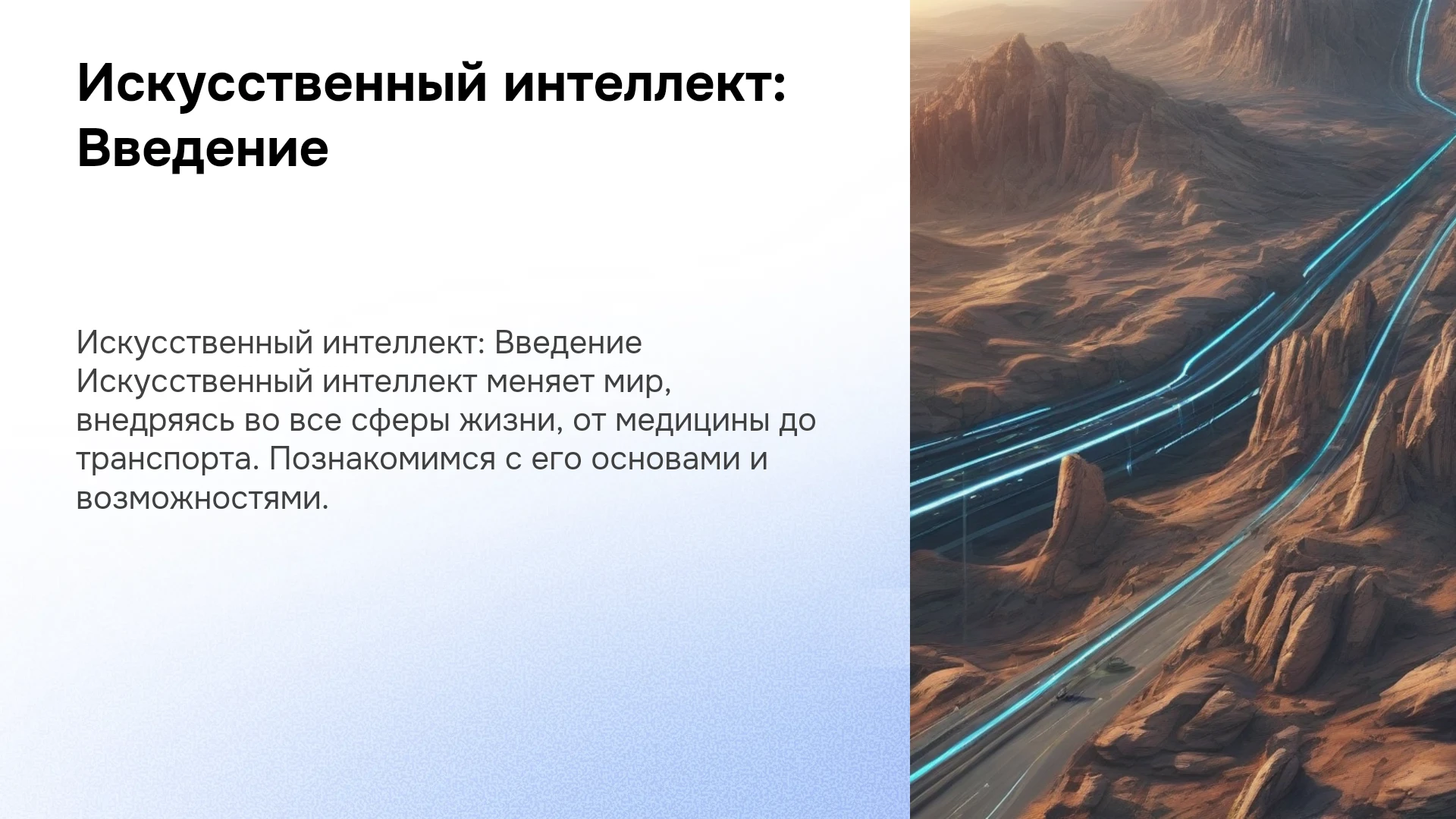 Искусственный интеллект: Введение

Искусственный интеллект: Введение Искусственный интеллект меняет мир, внедряясь во все сферы жизни, от медицины до транспорта. Познакомимся с его основами и возможностями.